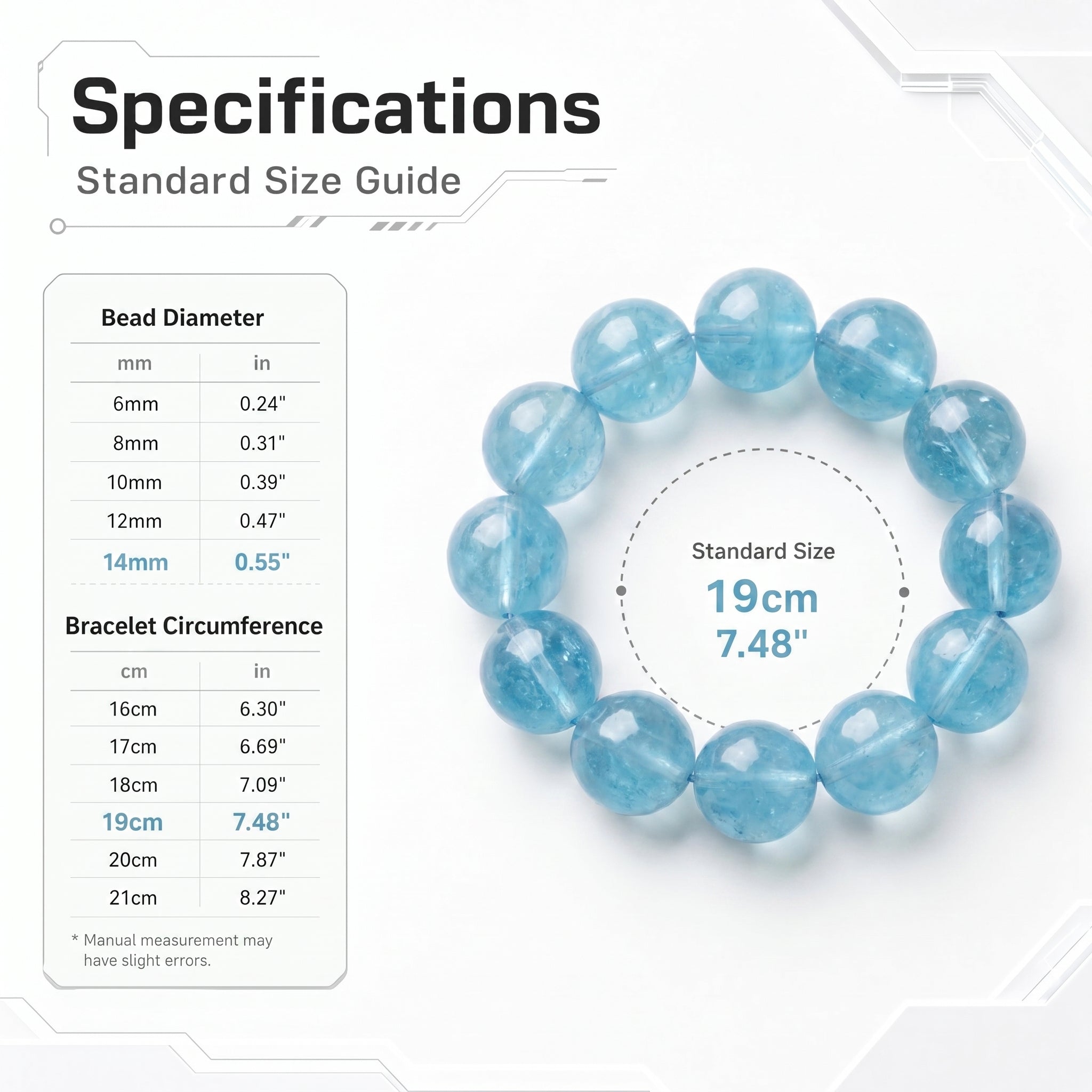 Specifications

Standard Size Guide

Bead Diameter

| mm | in |
|---|---|
| 6mm | 0.24" |
| 8mm | 0.31" |
| 10mm | 0.39" |
| 12mm | 0.47" |
| 14mm | 0.55" |

Bracelet Circumference

| cm | in |
|---|---|
| 16cm | 6.30" |
| 17cm | 6.69" |
| 18cm | 7.09" |
| 19cm | 7.48" |
| 20cm | 7.87" |
| 21cm | 8.27" |

* Manual measurement may have slight errors.

Standard Size
19cm
7.48"